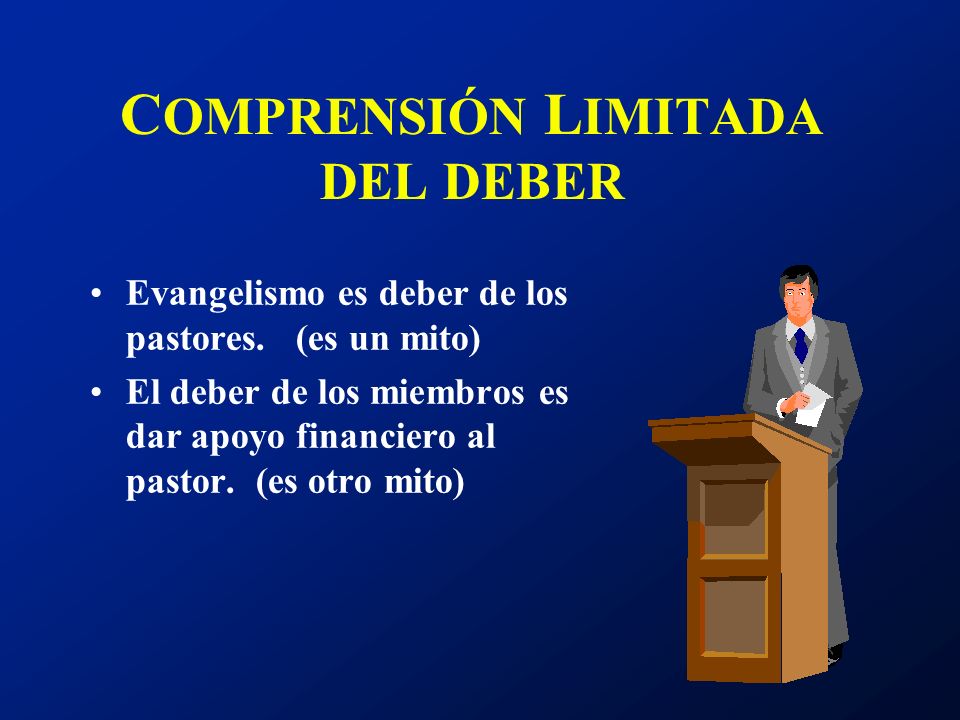 COMPRENSIÓN LIMITADA DEL DEBER

• Evangelismo es deber de los pastores. (es un mito)
• El deber de los miembros es dar apoyo financiero al pastor. (es otro mito)